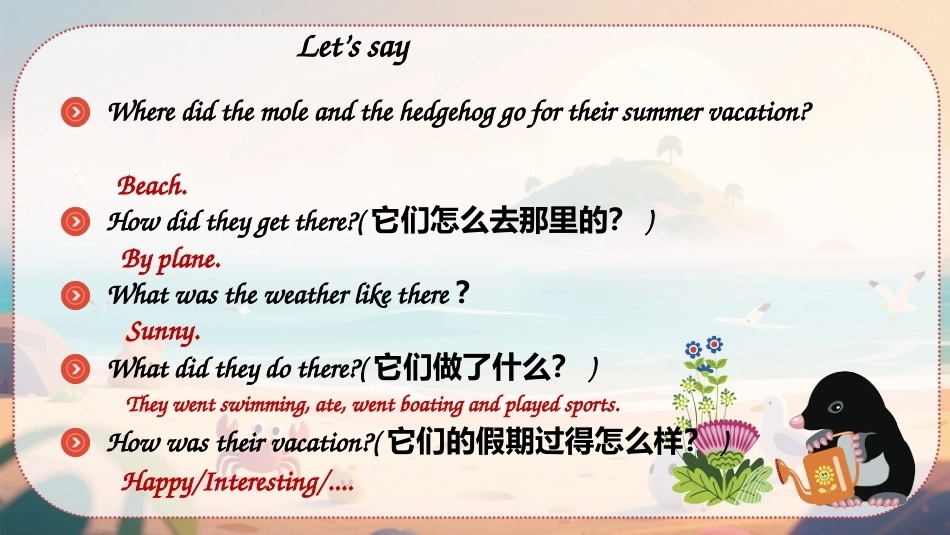 Let's say

Where did the mole and the hedgehog go for their summer vacation?

Beach.

How did they get there?(它们怎么去那里的？ )

By plane.

What was the weather like there？

Sunny.

What did they do there?(它们做了什么？ )

They went swimming, ate, went boating and played sports.

How was their vacation?(它们的假期过得怎么样？ )

Happy/Interesting/....